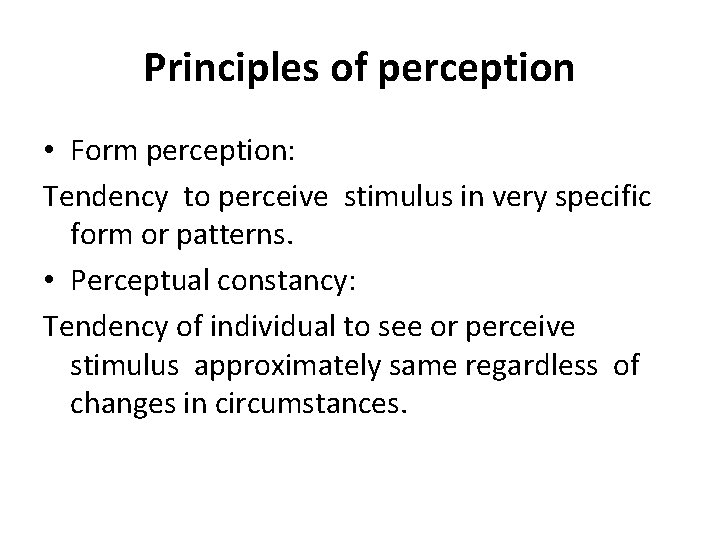 Principles of perception

• Form perception:

Tendency to perceive stimulus in very specific form or patterns.

• Perceptual constancy:

Tendency of individual to see or perceive stimulus approximately same regardless of changes in circumstances.